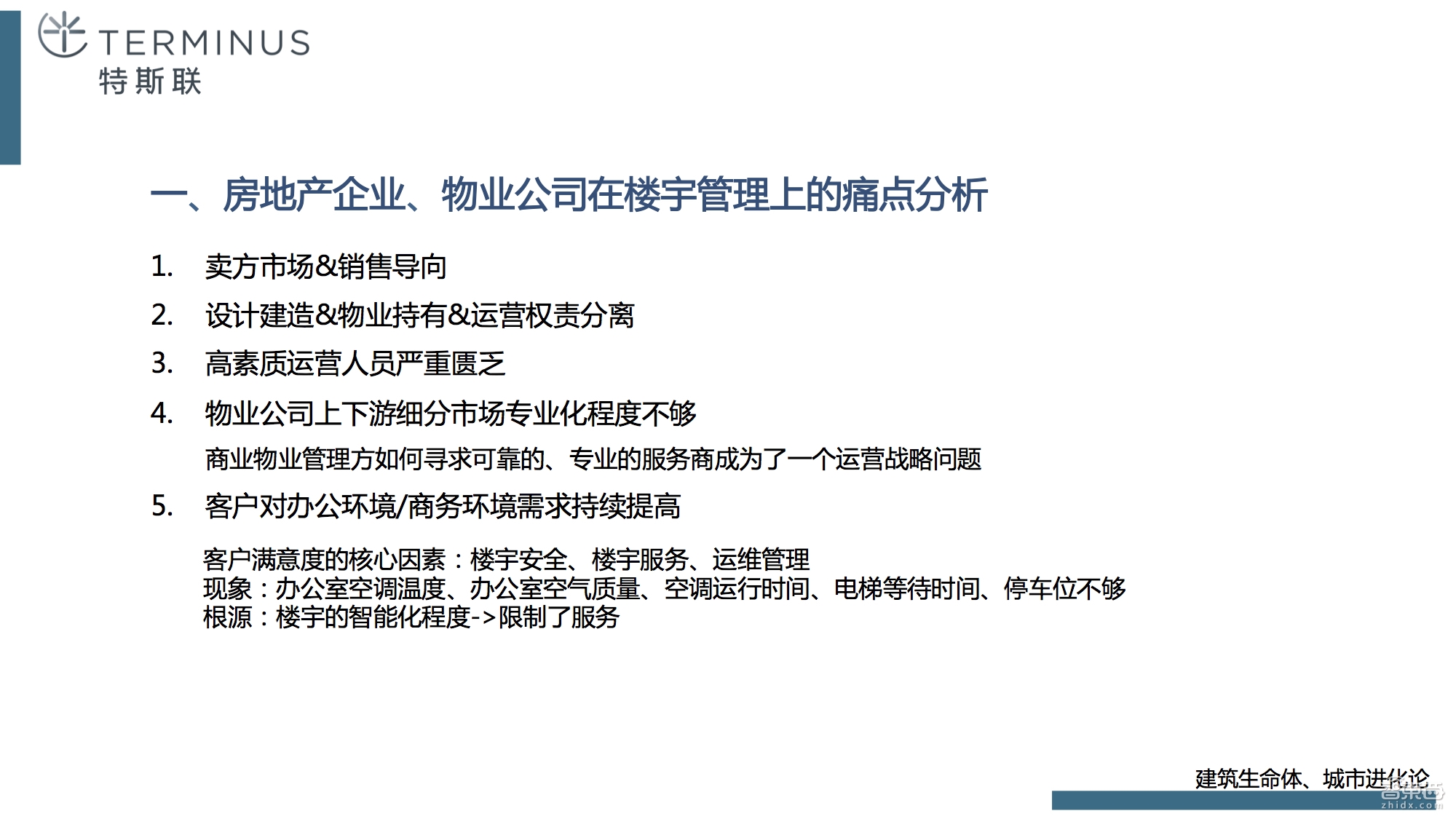 TERMINUS
特斯联

一、房地产企业、物业公司在楼宇管理上的痛点分析

1. 卖方市场&销售导向

2. 设计建造&物业持有&运营权责分离

3. 高素质运营人员严重匮乏

4. 物业公司上下游细分市场专业化程度不够

商业物业管理方如何寻求可靠的、专业的服务商成为了一个运营战略问题

5. 客户对办公环境/商务环境需求持续提高

客户满意度的核心因素：楼宇安全、楼宇服务、运维管理
现象：办公室空调温度、办公室空气质量、空调运行时间、电梯等待时间、停车位不够
根源：楼宇的智能化程度->限制了服务

建筑生命体、城市进化论

智东西
zhidx.com